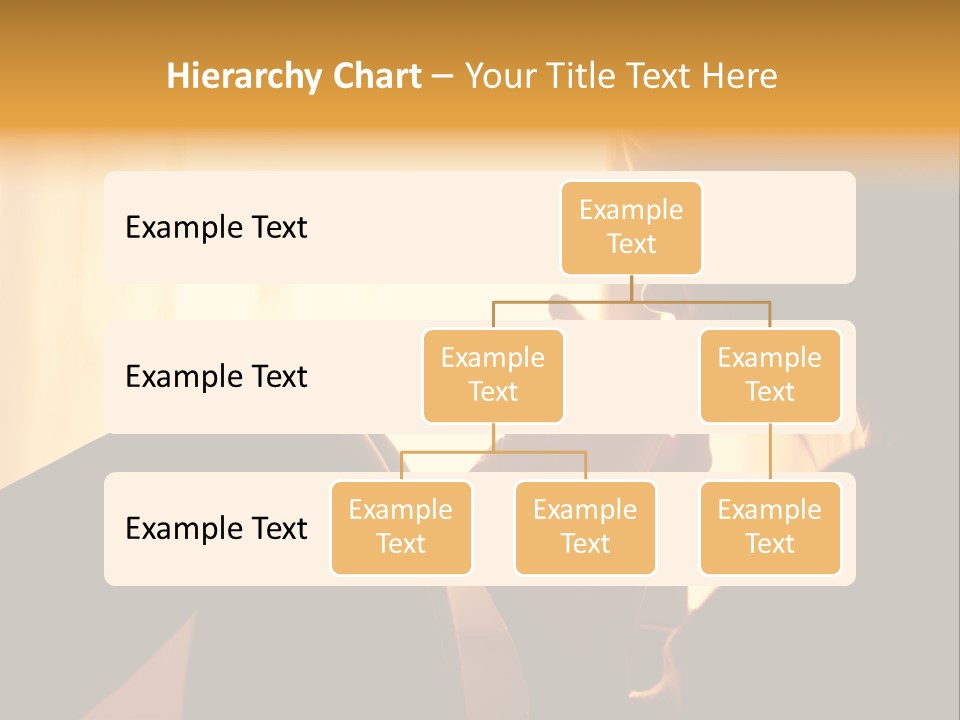 Hierarchy Chart – Your Title Text Here

Example Text

Example Text

Example Text

Example Text

Example Text

Example Text

Example Text

Example Text

Example Text